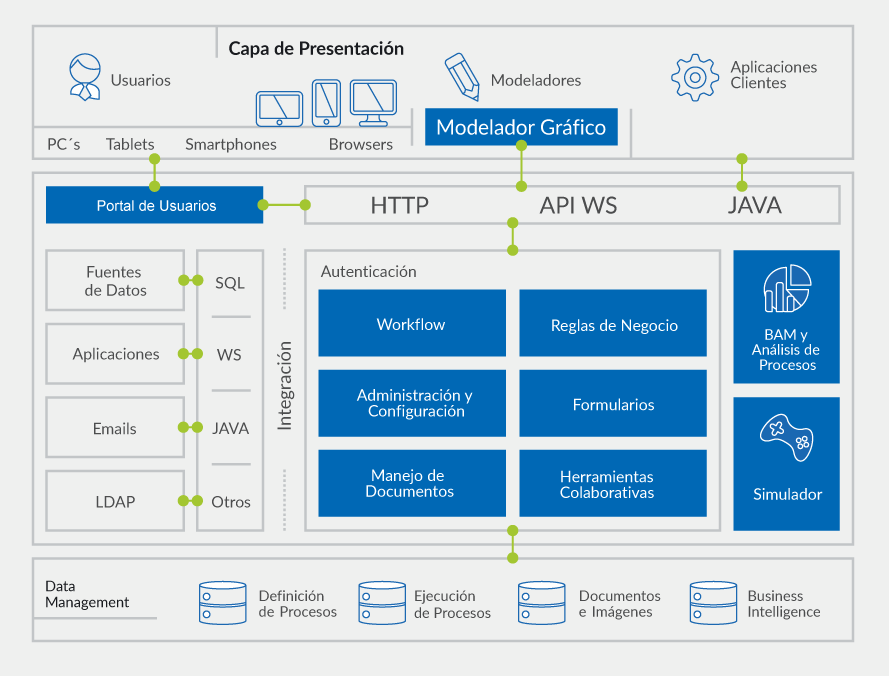 Capa de Presentación

Usuarios

Modeladores

Aplicaciones Clientes

PC´s Tablets Smartphones Browsers

Modelador Gráfico

Portal de Usuarios

HTTP API WS JAVA

Fuentes de Datos

SQL

Aplicaciones

WS

Emails

JAVA

LDAP

Otros

Integración

Autenticación

Workflow

Reglas de Negocio

Administración y Configuración

Formularios

Manejo de Documentos

Herramientas Colaborativas

BAM y Análisis de Procesos

Simulador

Data Management

Definición de Procesos

Ejecución de Procesos

Documentos e Imágenes

Business Intelligence